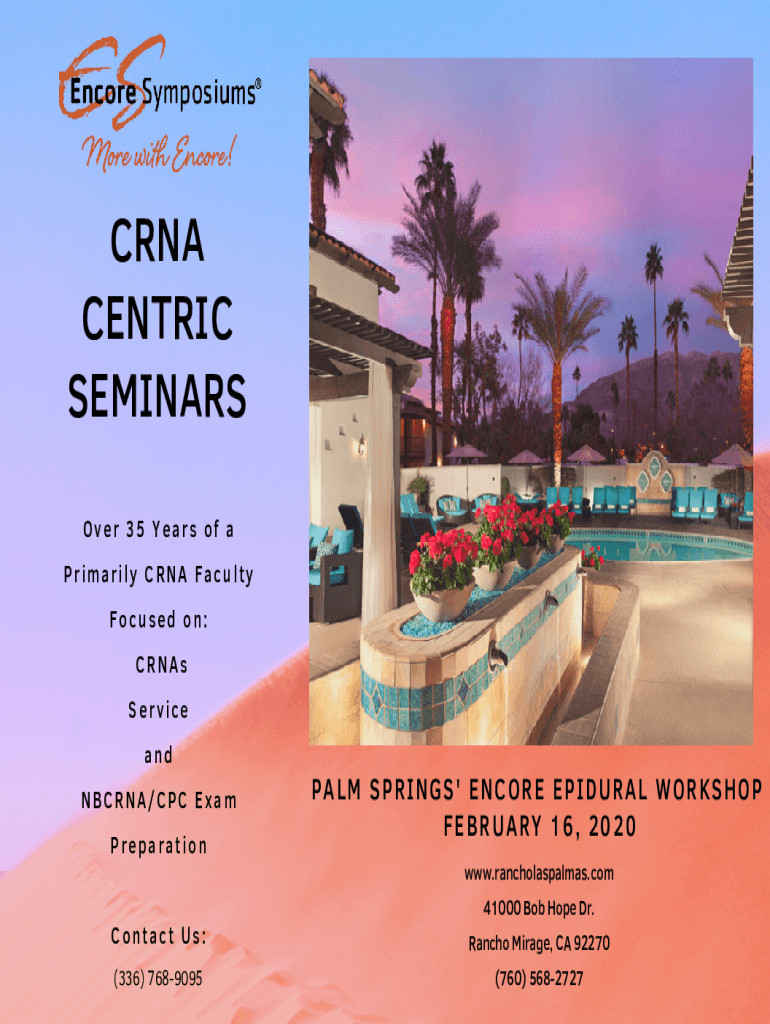 ES Encore Symposiums®

More with Encore!

CRNA CENTRIC SEMINARS

Over 35 Years of a Primarily CRNA Faculty Focused on: CRNAs Service and NBCRNA/CPC Exam Preparation

Contact Us:

(336) 768-9095

PALM SPRINGS' ENCORE EPIDURAL WORKSHOP
FEBRUARY 16, 2020

www.rancholaspalmas.com

41000 Bob Hope Dr.

Rancho Mirage, CA 92270

(760) 568-2727